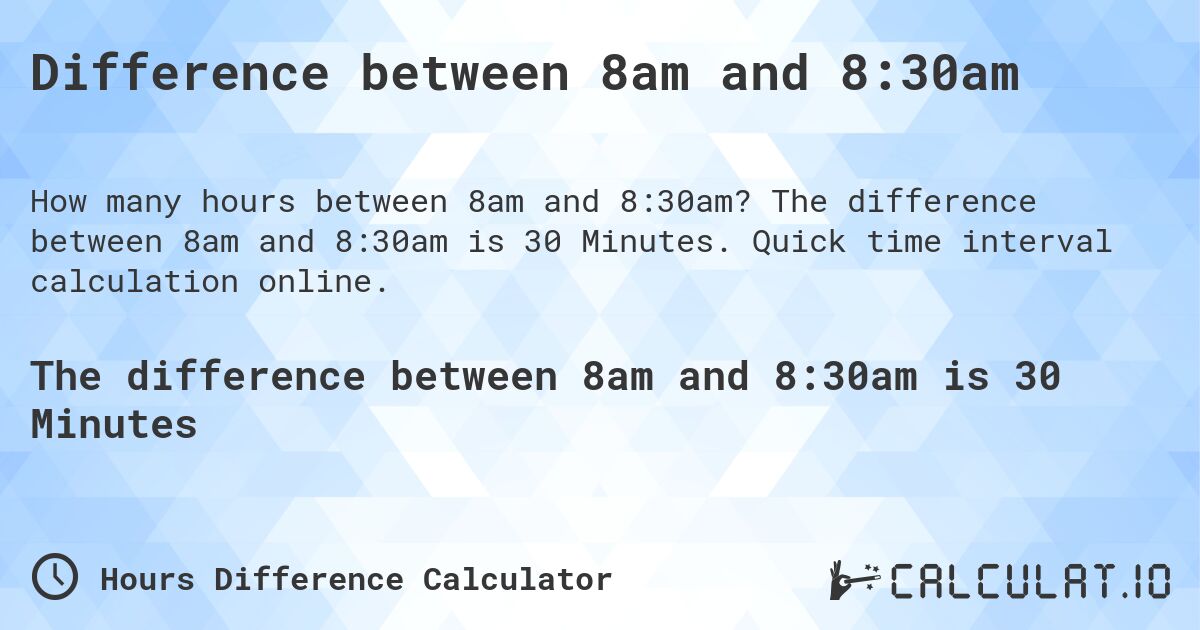 Difference between 8am and 8:30am

How many hours between 8am and 8:30am? The difference between 8am and 8:30am is 30 Minutes. Quick time interval calculation online.

The difference between 8am and 8:30am is 30 Minutes

Hours Difference Calculator

CALCULAT.IO